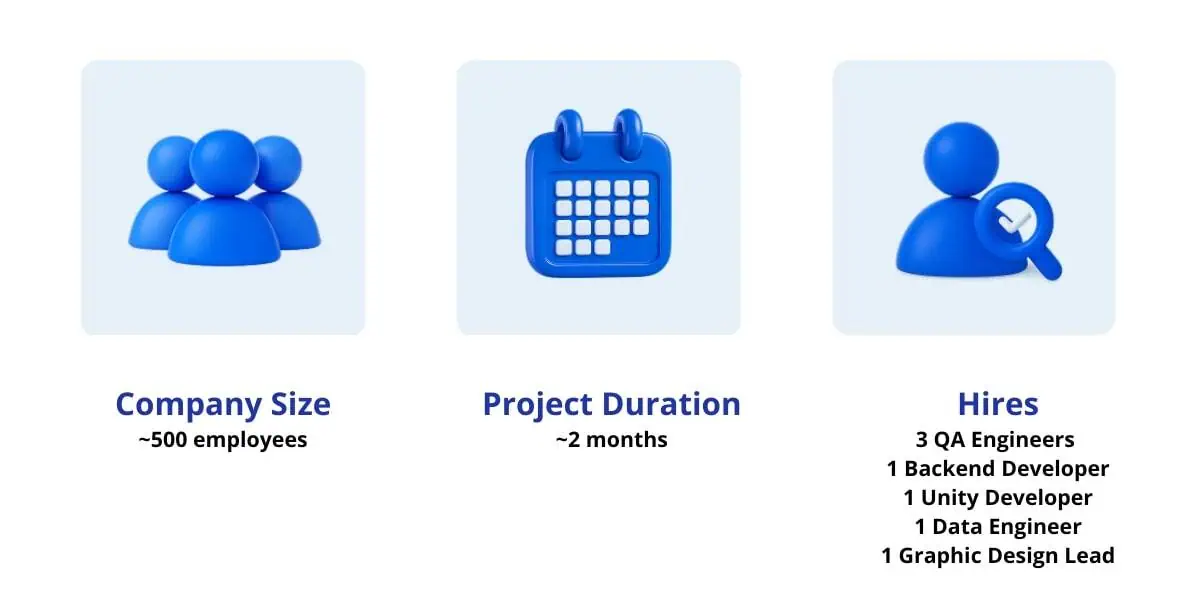 Company Size
~500 employees

Project Duration
~2 months

Hires
3 QA Engineers
1 Backend Developer
1 Unity Developer
1 Data Engineer
1 Graphic Design Lead